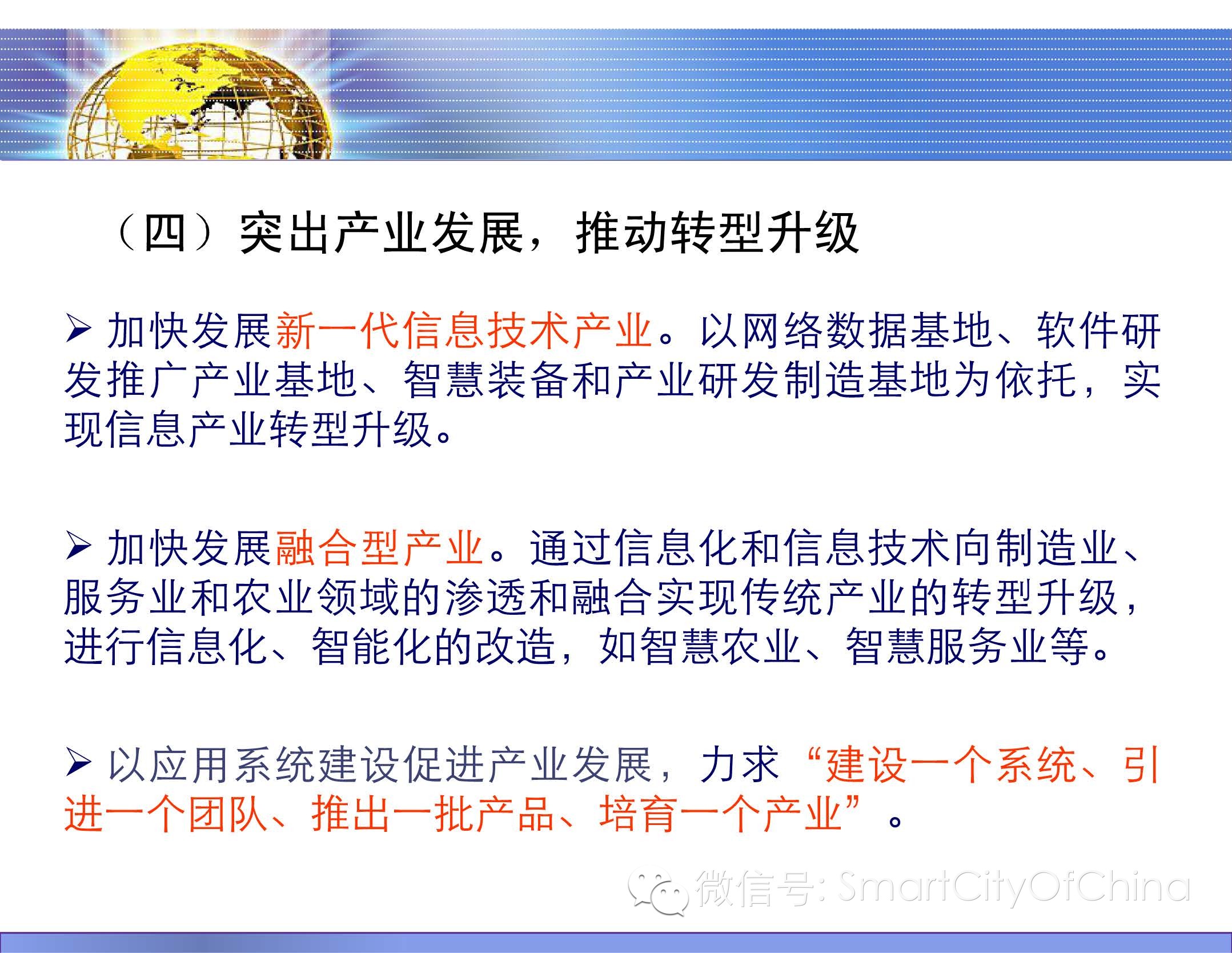 （四）突出产业发展，推动转型升级

➢ 加快发展新一代信息技术产业。以网络数据基地、软件研发推广产业基地、智慧装备和产业研发制造基地为依托，实现信息产业转型升级。

➢ 加快发展融合型产业。通过信息化和信息技术向制造业、服务业和农业领域的渗透和融合实现传统产业的转型升级，进行信息化、智能化的改造，如智慧农业、智慧服务业等。

➢ 以应用系统建设促进产业发展，力求“建设一个系统、引进一个团队、推出一批产品、培育一个产业”。

微信号: SmartCityOfChina